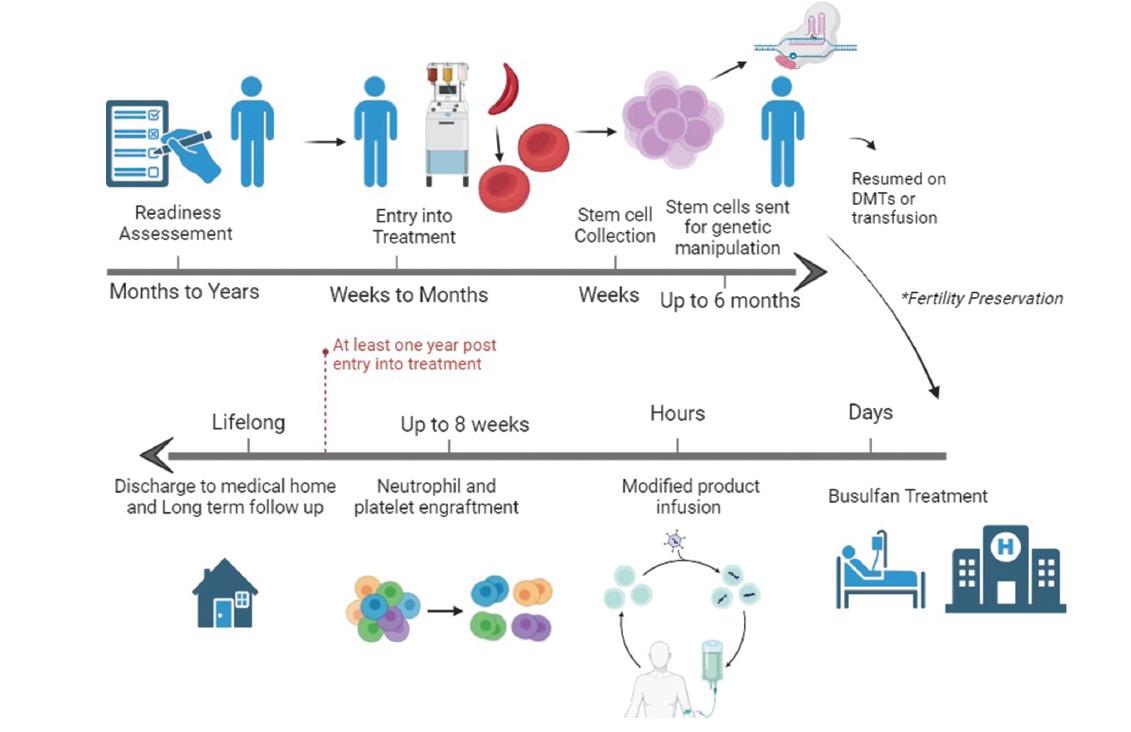 Readiness Assessement

Entry into Treatment

Stem cell Collection

Stem cells sent for genetic manipulation

Resumed on DMTs or transfusion

Months to Years

Weeks to Months

Weeks

Up to 6 months

*Fertility Preservation

At least one year post entry into treatment

Lifelong

Up to 8 weeks

Hours

Days

Discharge to medical home and Long term follow up

Neutrophil and platelet engraftment

Modified product infusion

Busulfan Treatment

H